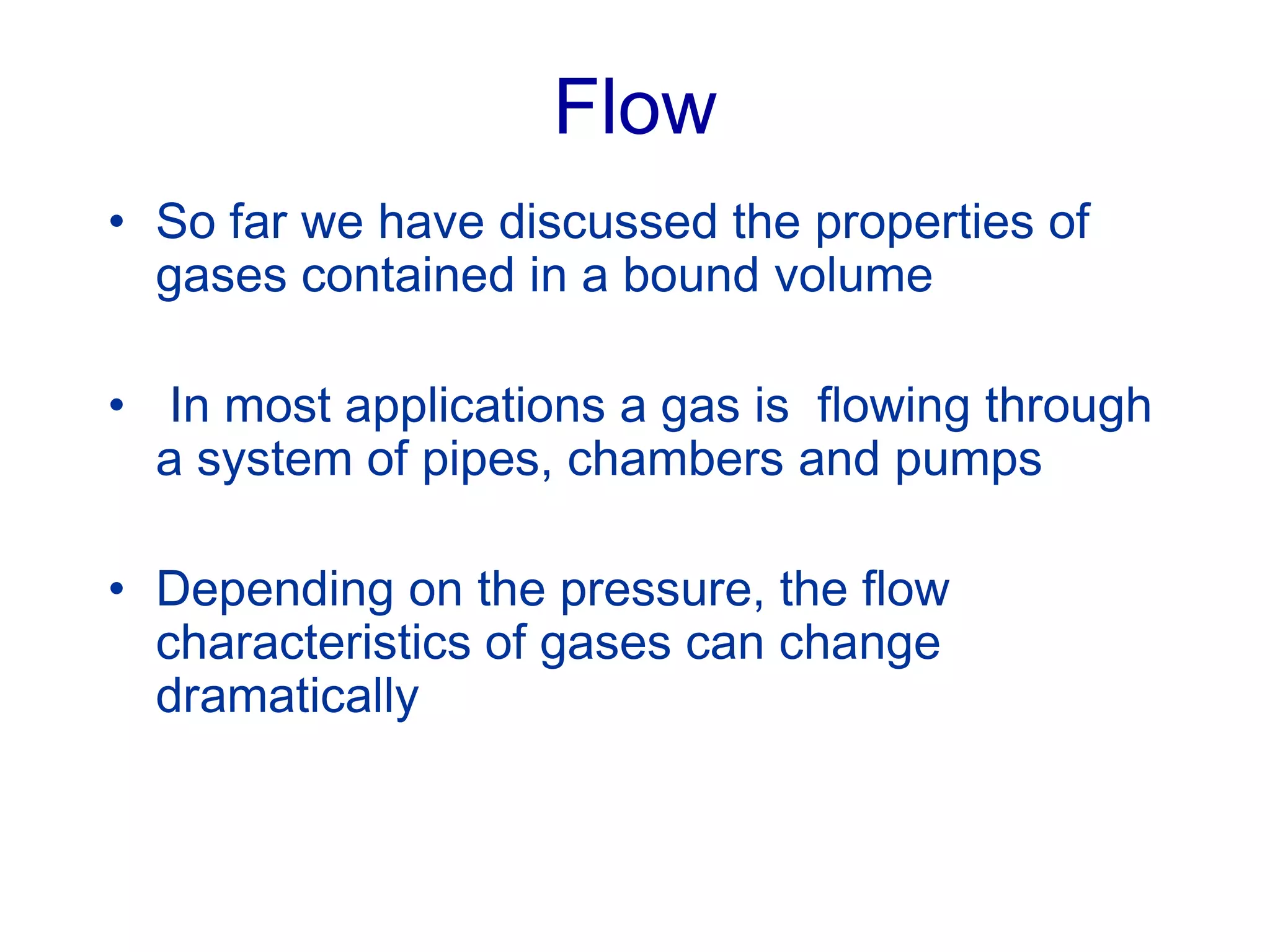 Flow

• So far we have discussed the properties of gases contained in a bound volume

• In most applications a gas is flowing through a system of pipes, chambers and pumps

• Depending on the pressure, the flow characteristics of gases can change dramatically